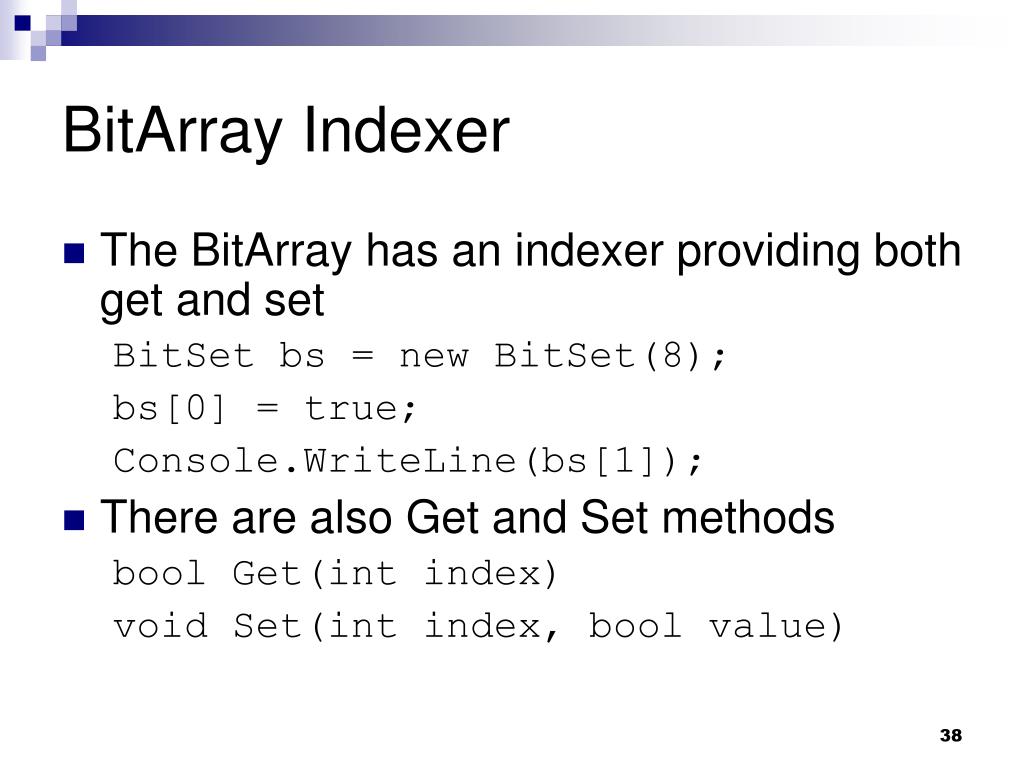 BitArray Indexer

The BitArray has an indexer providing both get and set

BitSet bs = new BitSet(8);
bs[0] = true;
Console.WriteLine(bs[1]);

There are also Get and Set methods

bool Get(int index)
void Set(int index, bool value)

38